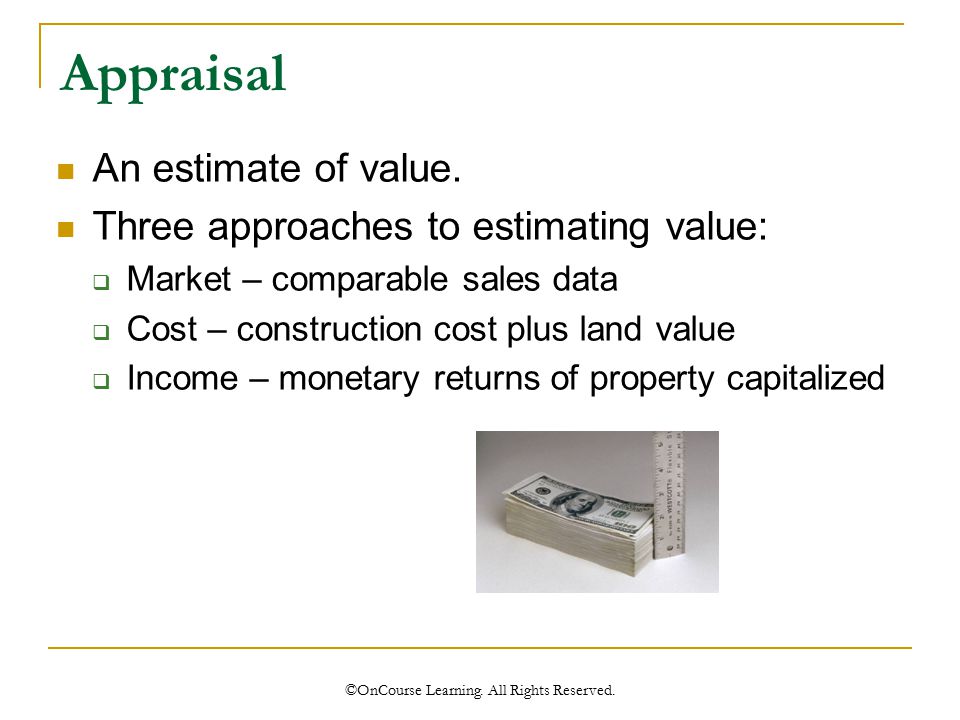 Appraisal

An estimate of value.

Three approaches to estimating value:

Market – comparable sales data

Cost – construction cost plus land value

Income – monetary returns of property capitalized

©OnCourse Learning. All Rights Reserved.